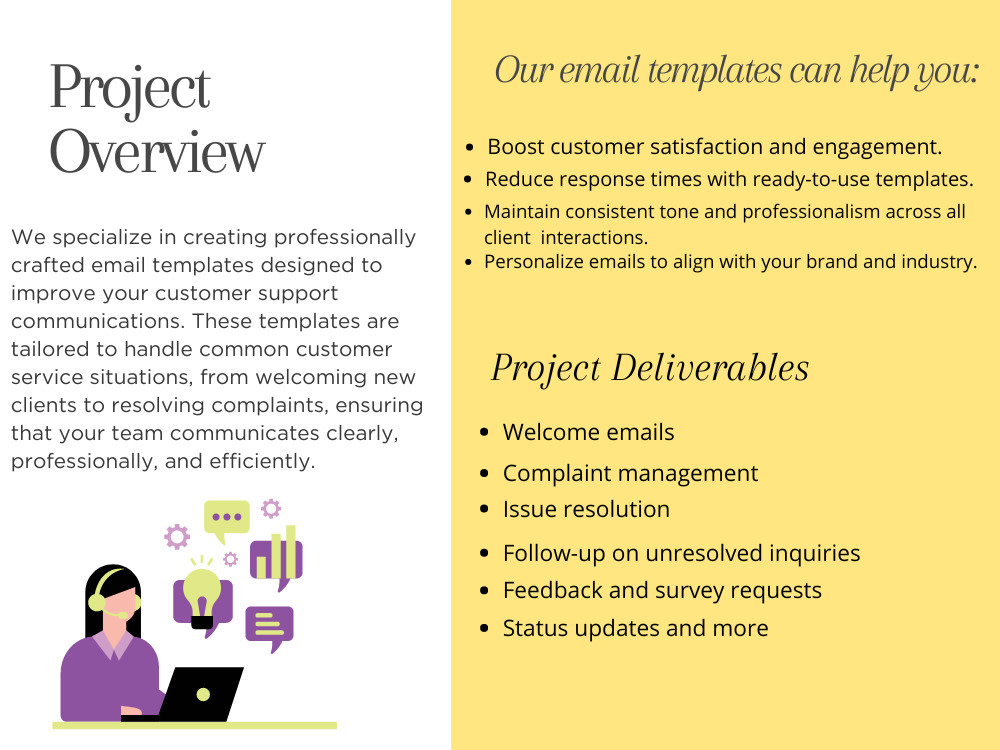 Project Overview

We specialize in creating professionally crafted email templates designed to improve your customer support communications. These templates are tailored to handle common customer service situations, from welcoming new clients to resolving complaints, ensuring that your team communicates clearly, professionally, and efficiently.

Our email templates can help you:

• Boost customer satisfaction and engagement.
• Reduce response times with ready-to-use templates.
• Maintain consistent tone and professionalism across all client interactions.
• Personalize emails to align with your brand and industry.

Project Deliverables

• Welcome emails
• Complaint management
• Issue resolution
• Follow-up on unresolved inquiries
• Feedback and survey requests
• Status updates and more